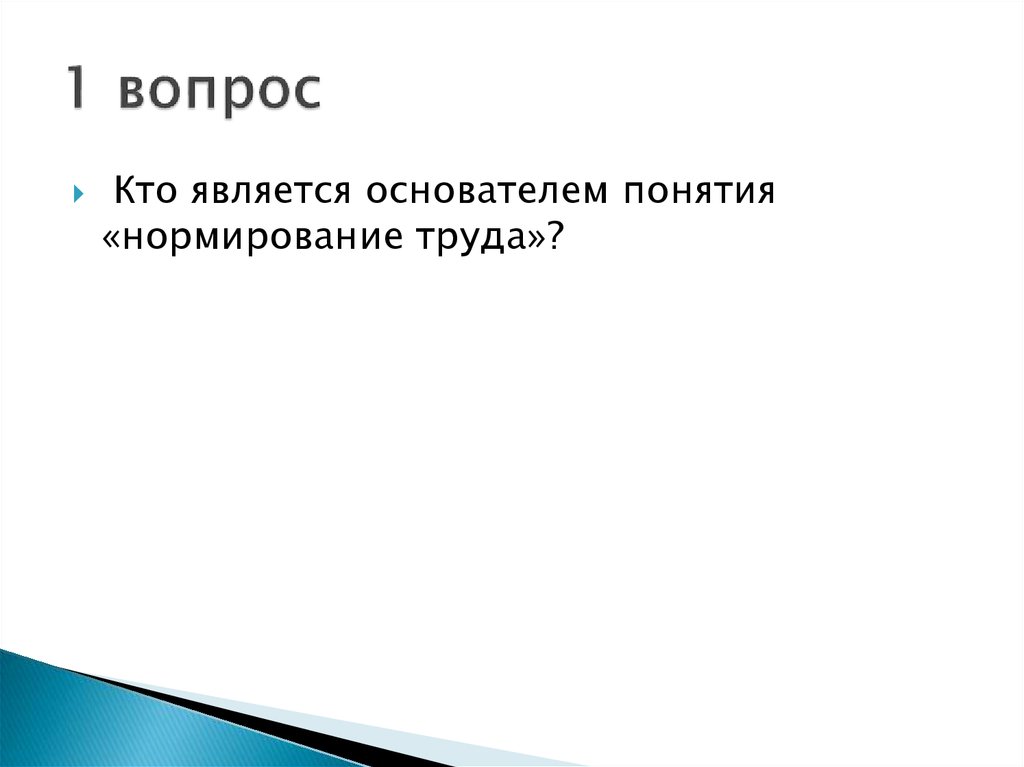 1 вопрос

Кто является основателем понятия «нормирование труда»?